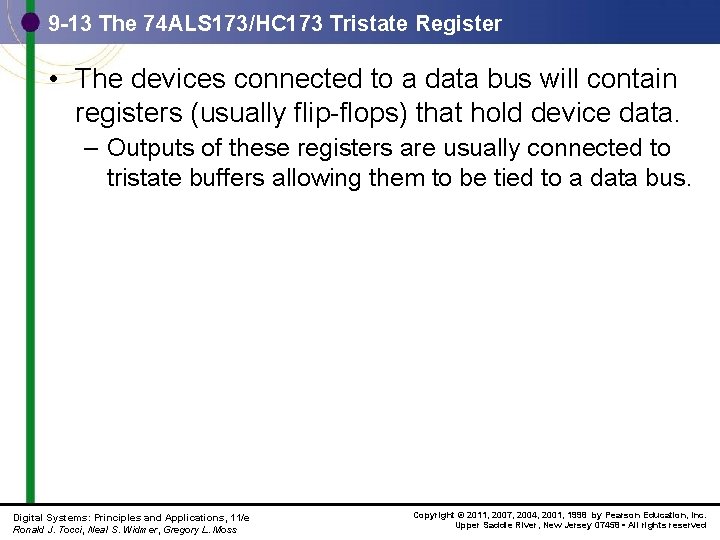 9-13 The 74ALS173/HC173 Tristate Register

• The devices connected to a data bus will contain registers (usually flip-flops) that hold device data.

– Outputs of these registers are usually connected to tristate buffers allowing them to be tied to a data bus.

Digital Systems: Principles and Applications, 11/e
Ronald J. Tocci, Neal S. Widmer, Gregory L. Moss

Copyright © 2011, 2007, 2004, 2001, 1998 by Pearson Education, Inc.
Upper Saddle River, New Jersey 07458 • All rights reserved